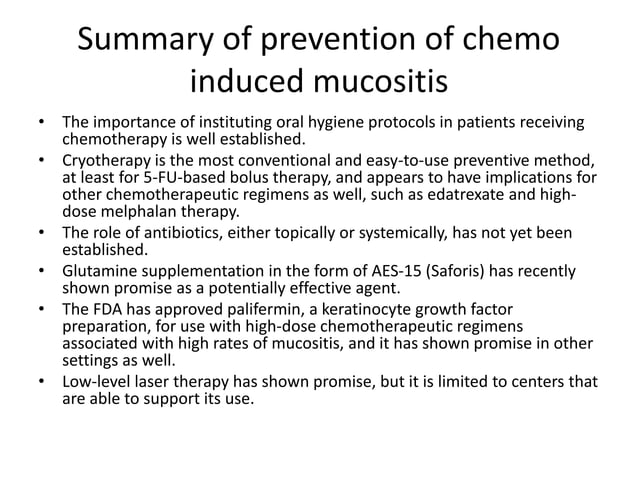 Summary of prevention of chemo induced mucositis

• The importance of instituting oral hygiene protocols in patients receiving chemotherapy is well established.
• Cryotherapy is the most conventional and easy-to-use preventive method, at least for 5-FU-based bolus therapy, and appears to have implications for other chemotherapeutic regimens as well, such as edatrexate and high-dose melphalan therapy.
• The role of antibiotics, either topically or systemically, has not yet been established.
• Glutamine supplementation in the form of AES-15 (Saforis) has recently shown promise as a potentially effective agent.
• The FDA has approved palifermin, a keratinocyte growth factor preparation, for use with high-dose chemotherapeutic regimens associated with high rates of mucositis, and it has shown promise in other settings as well.
• Low-level laser therapy has shown promise, but it is limited to centers that are able to support its use.